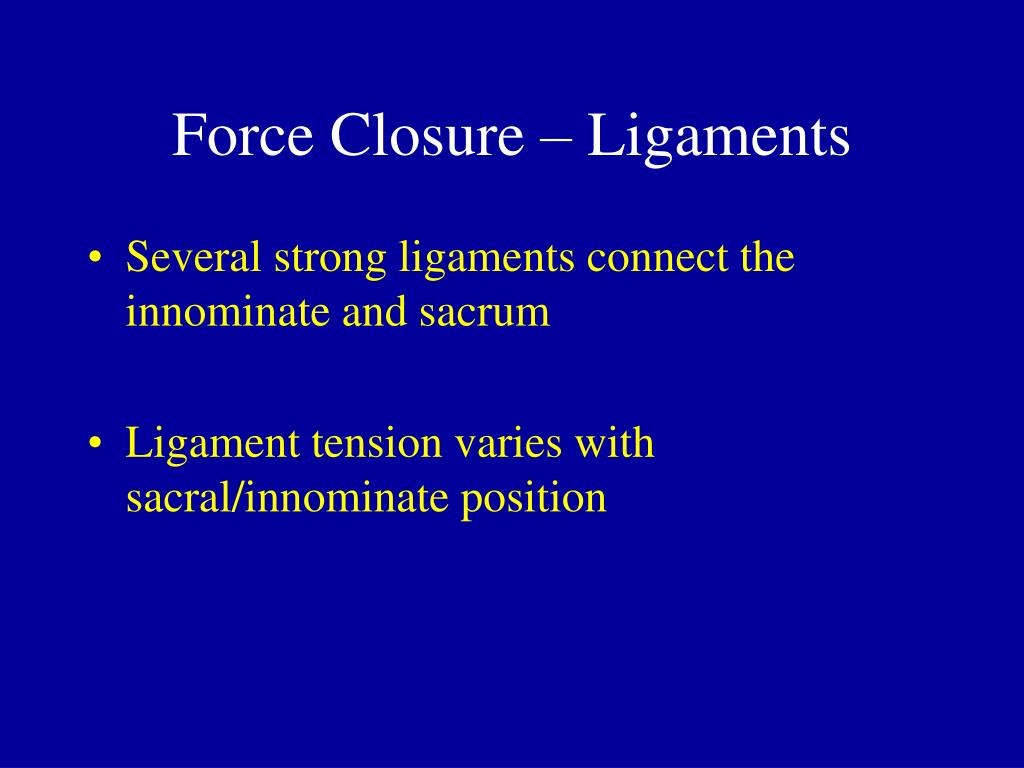 Force Closure – Ligaments

• Several strong ligaments connect the innominate and sacrum

• Ligament tension varies with sacral/innominate position